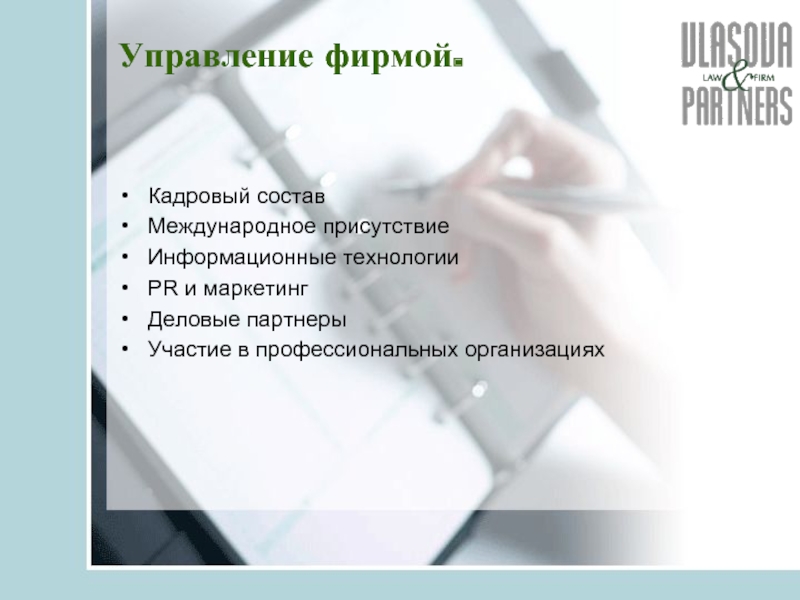 Управление фирмой.

VLASOVA
LAW & FIRM
PARTNERS

• Кадровый состав
• Международное присутствие
• Информационные технологии
• PR и маркетинг
• Деловые партнеры
• Участие в профессиональных организациях